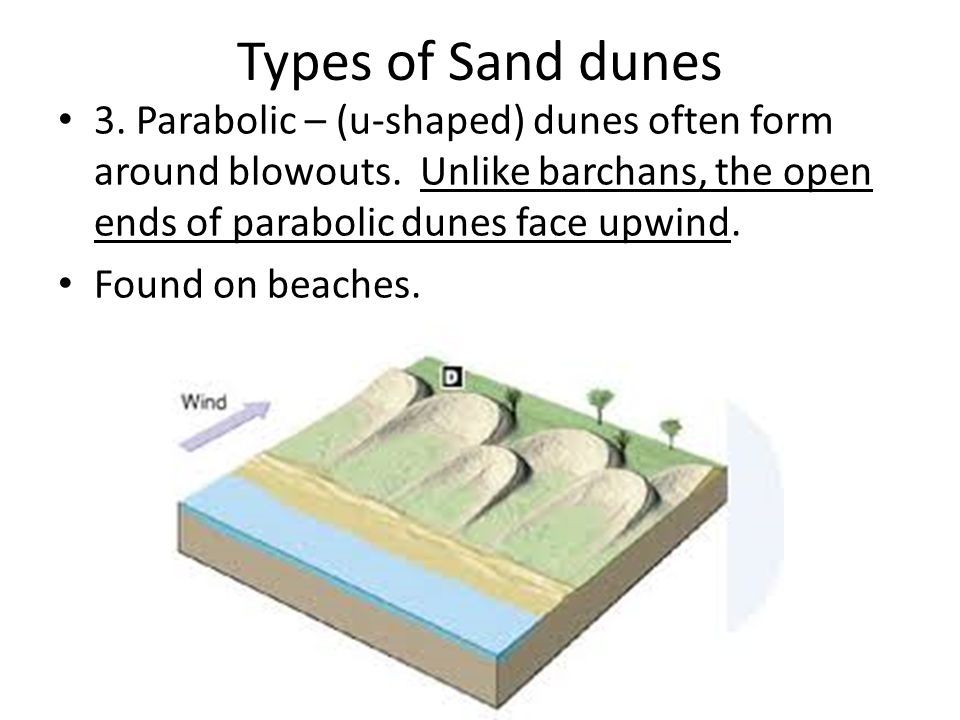 Types of Sand dunes

• 3. Parabolic – (u-shaped) dunes often form around blowouts. Unlike barchans, the open ends of parabolic dunes face upwind.

• Found on beaches.

Wind

D